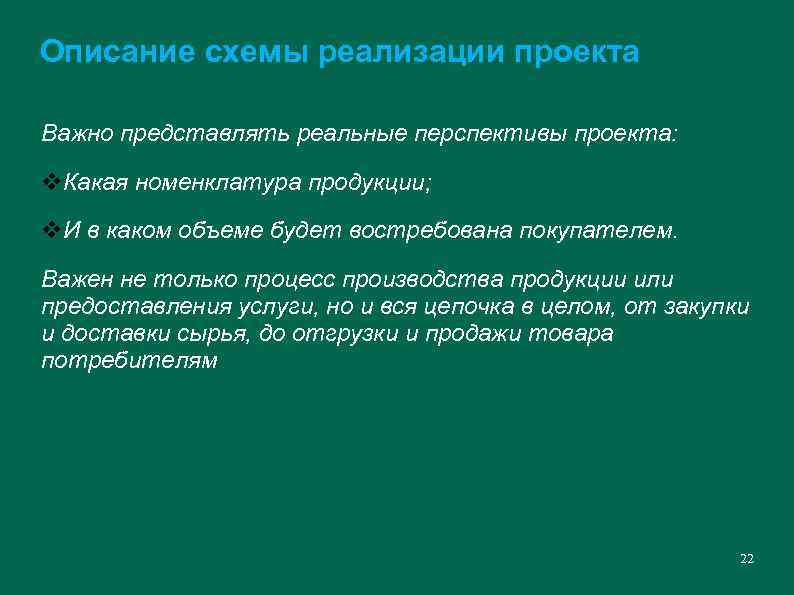 Описание схемы реализации проекта

Важно представлять реальные перспективы проекта:

❖Какая номенклатура продукции;

❖И в каком объеме будет востребована покупателем.

Важен не только процесс производства продукции или предоставления услуги, но и вся цепочка в целом, от закупки и доставки сырья, до отгрузки и продажи товара потребителям

22